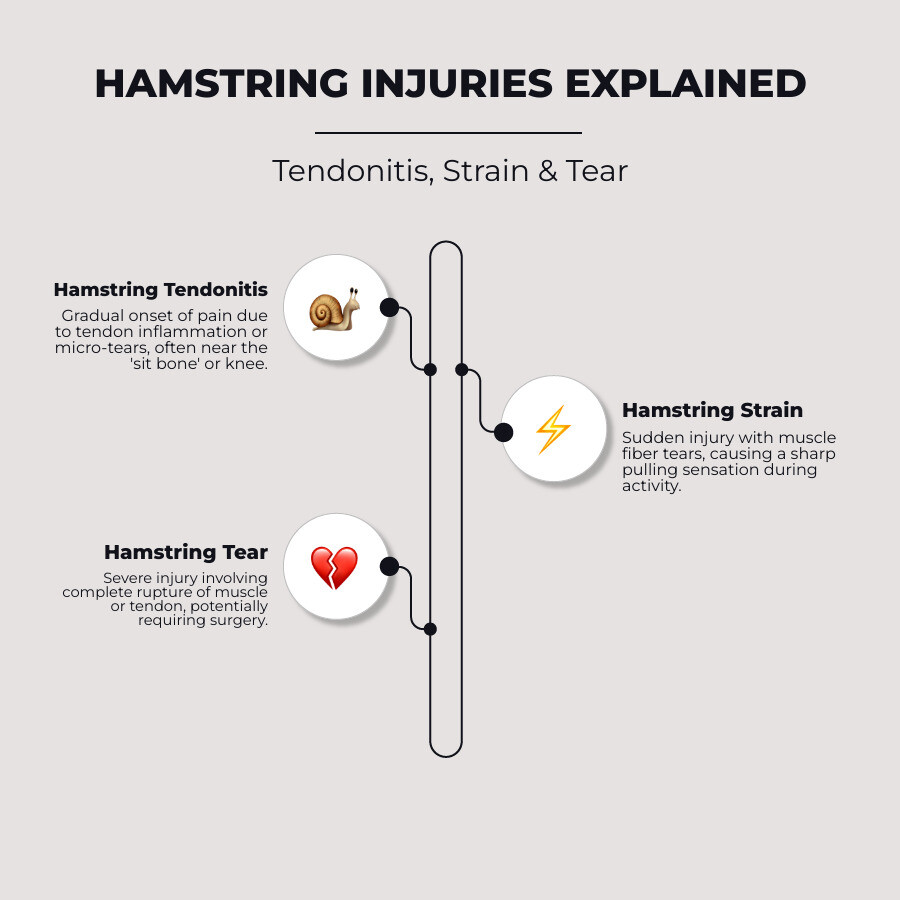 HAMSTRING INJURIES EXPLAINED

Tendonitis, Strain & Tear

Hamstring Tendonitis
Gradual onset of pain due to tendon inflammation or micro-tears, often near the 'sit bone' or knee.

Hamstring Strain
Sudden injury with muscle fiber tears, causing a sharp pulling sensation during activity.

Hamstring Tear
Severe injury involving complete rupture of muscle or tendon, potentially requiring surgery.